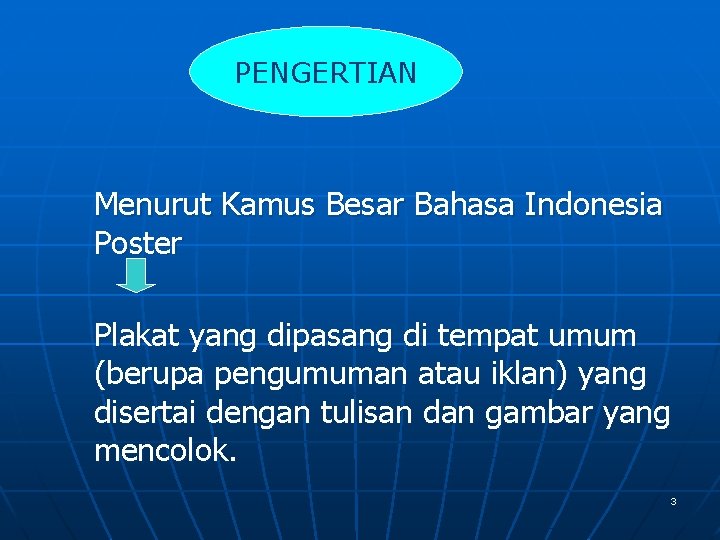 PENGERTIAN

Menurut Kamus Besar Bahasa Indonesia Poster

Plakat yang dipasang di tempat umum (berupa pengumuman atau iklan) yang disertai dengan tulisan dan gambar yang mencolok.

3